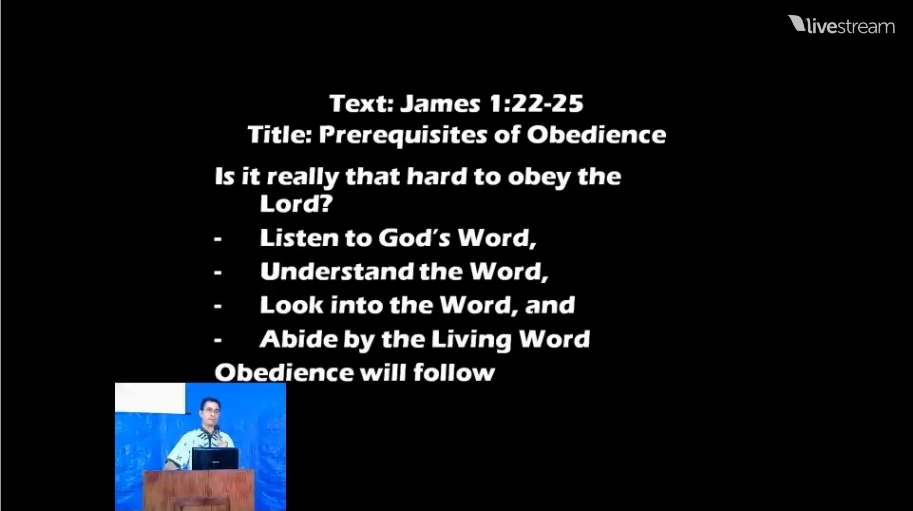 livestream

Text: James 1:22-25
Title: Prerequisites of Obedience

Is it really that hard to obey the Lord?
- Listen to God's Word,
- Understand the Word,
- Look into the Word, and
- Abide by the Living Word
Obedience will follow